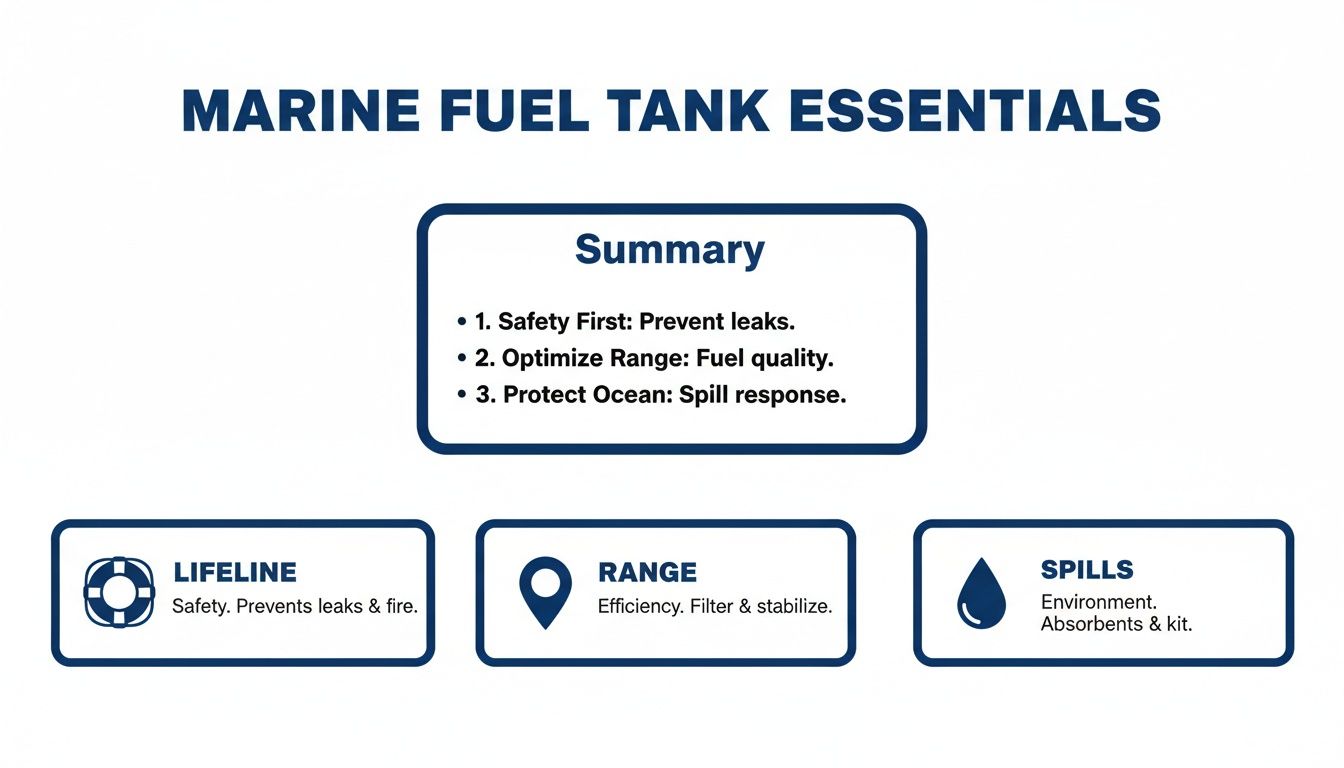 MARINE FUEL TANK ESSENTIALS

Summary

• 1. Safety First: Prevent leaks.
• 2. Optimize Range: Fuel quality.
• 3. Protect Ocean: Spill response.

LIFELINE
Safety. Prevents leaks & fire.

RANGE
Efficiency. Filter & stabilize.

SPILLS
Environment. Absorbents & kit.